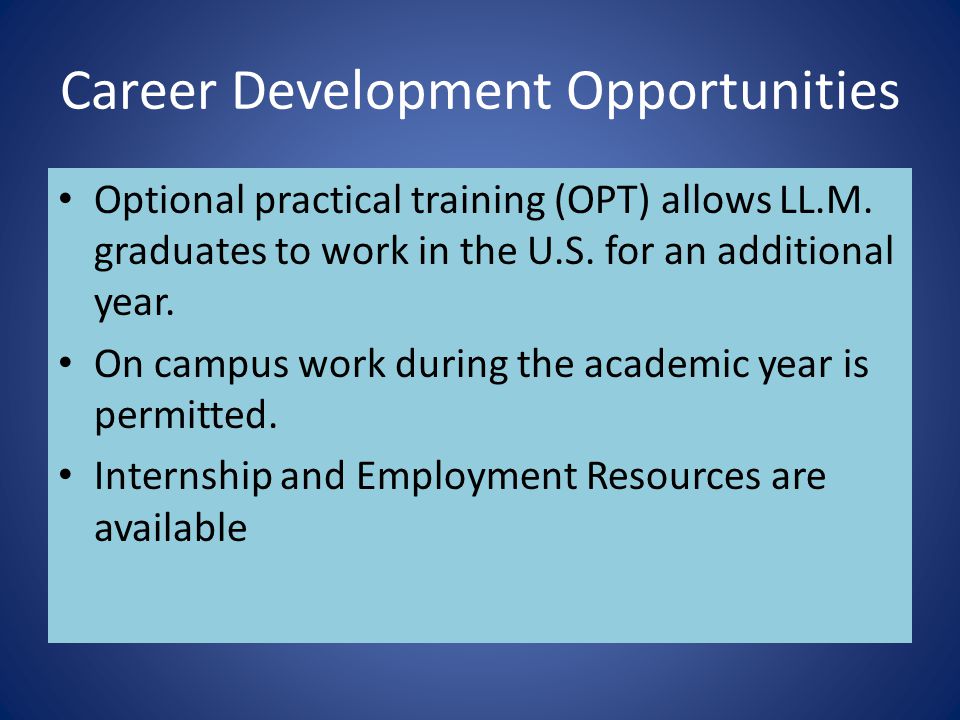 Career Development Opportunities

• Optional practical training (OPT) allows LL.M. graduates to work in the U.S. for an additional year.
• On campus work during the academic year is permitted.
• Internship and Employment Resources are available